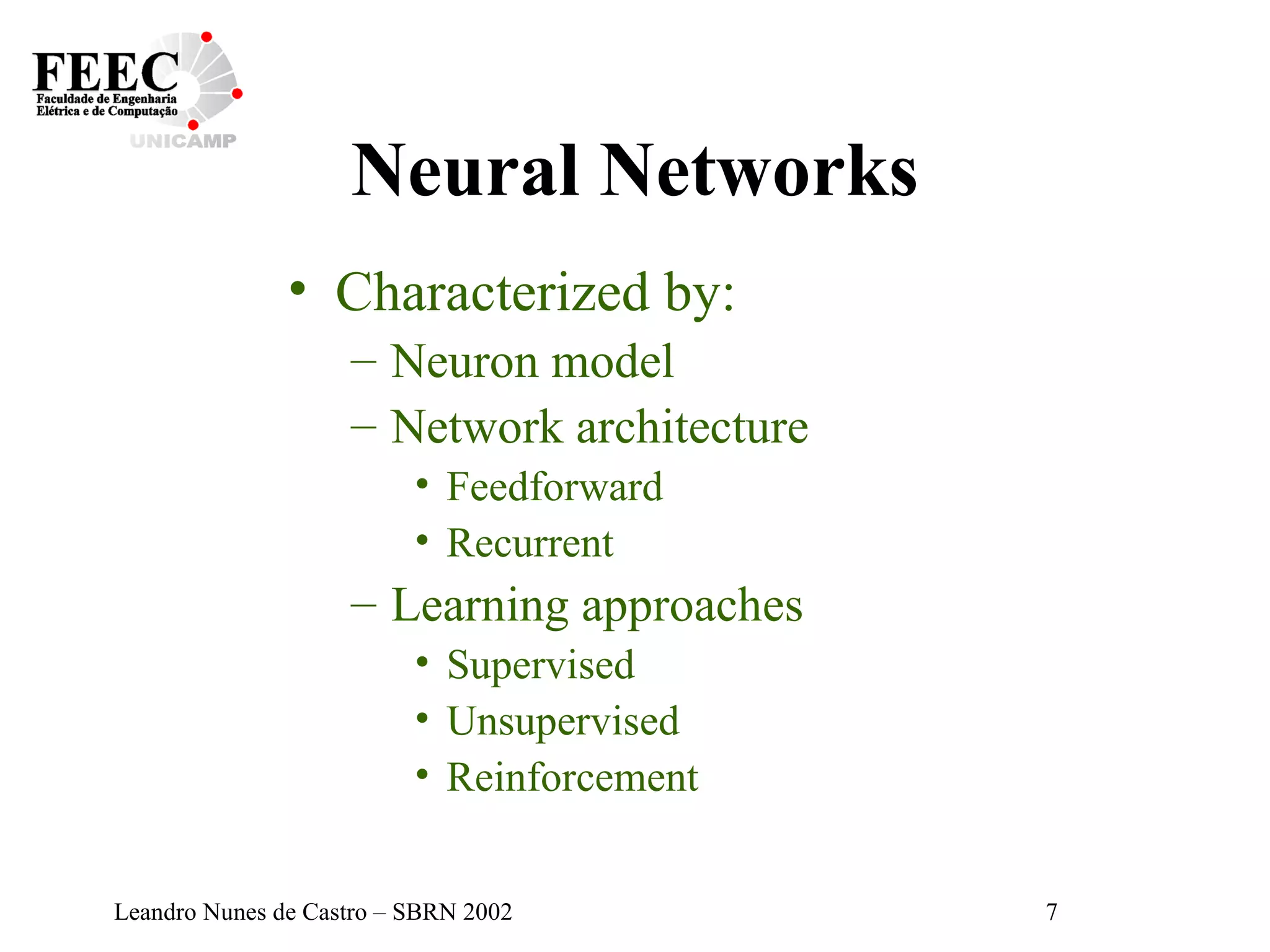 FEEC
Faculdade de Engenharia
Elétrica e de Computação
UNICAMP

Neural Networks

• Characterized by:
– Neuron model
– Network architecture
• Feedforward
• Recurrent
– Learning approaches
• Supervised
• Unsupervised
• Reinforcement

Leandro Nunes de Castro – SBRN 2002

7